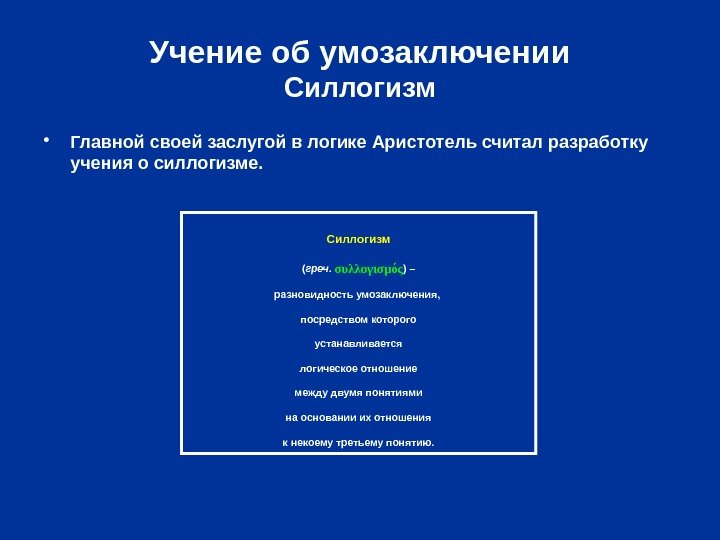 Учение об умозаключении
Силлогизм

• Главной своей заслугой в логике Аристотель считал разработку учения о силлогизме.

Силлогизм

(греч. συλλογισμός) –

разновидность умозаключения,

посредством которого

устанавливается

логическое отношение

между двумя понятиями

на основании их отношения

к некоему третьему понятию.